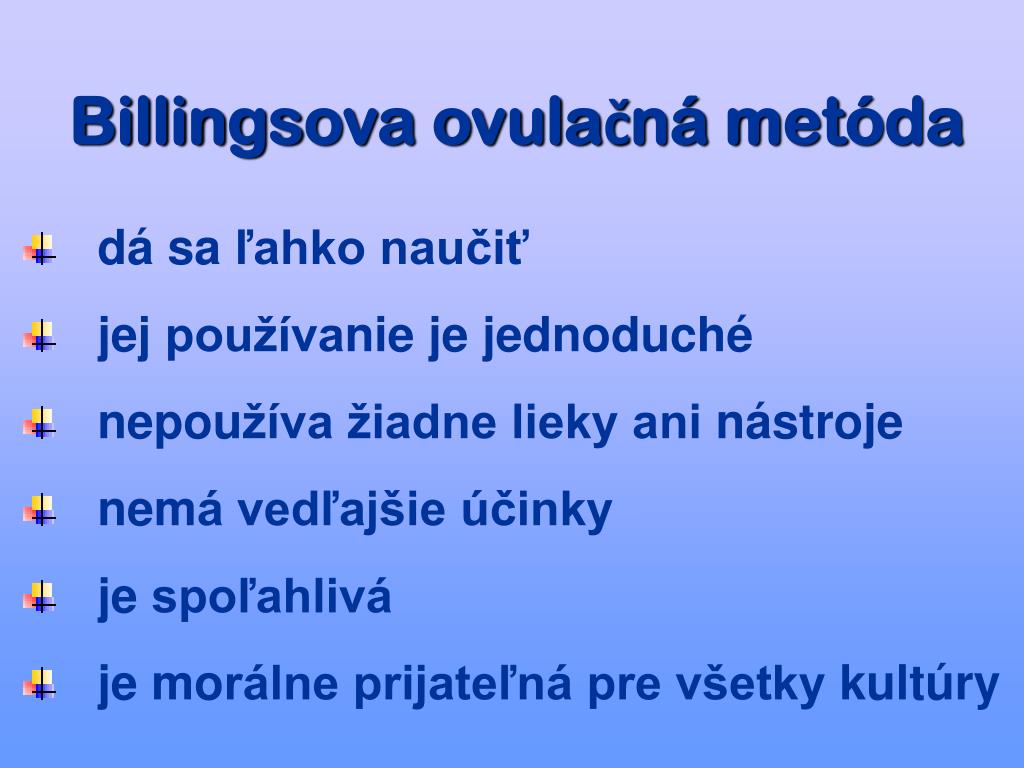 Billingsova ovulačná metóda

dá sa ľahko naučiť

jej používanie je jednoduché

nepoužíva žiadne lieky ani nástroje

nemá vedľajšie účinky

je spoľahlivá

je morálne prijateľná pre všetky kultúry